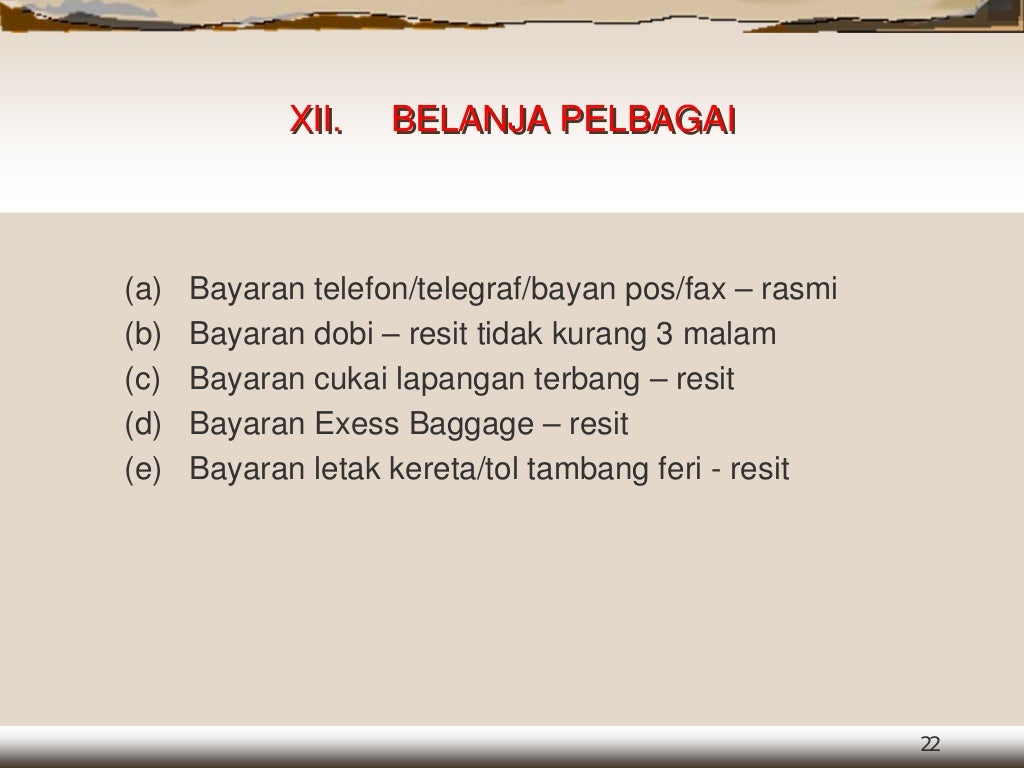 XII. BELANJA PELBAGAI

(a) Bayaran telefon/telegraf/bayan pos/fax – rasmi
(b) Bayaran dobi – resit tidak kurang 3 malam
(c) Bayaran cukai lapangan terbang – resit
(d) Bayaran Exess Baggage – resit
(e) Bayaran letak kereta/tol tambang feri - resit

22